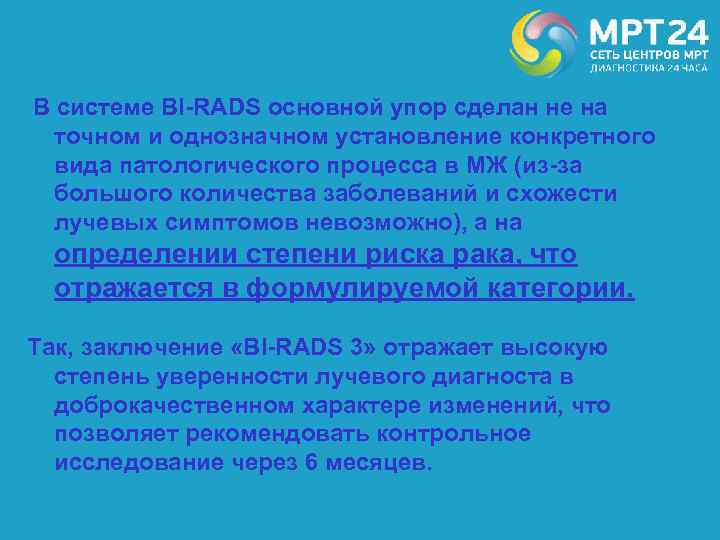 МРТ24
СЕТЬ ЦЕНТРОВ МРТ
ДИАГНОСТИКА 24 ЧАСА

В системе BI-RADS основной упор сделан не на точном и однозначном установление конкретного вида патологического процесса в МЖ (из-за большого количества заболеваний и схожести лучевых симптомов невозможно), а на определении степени риска рака, что отражается в формулируемой категории.

Так, заключение «BI-RADS 3» отражает высокую степень уверенности лучевого диагноста в доброкачественном характере изменений, что позволяет рекомендовать контрольное исследование через 6 месяцев.